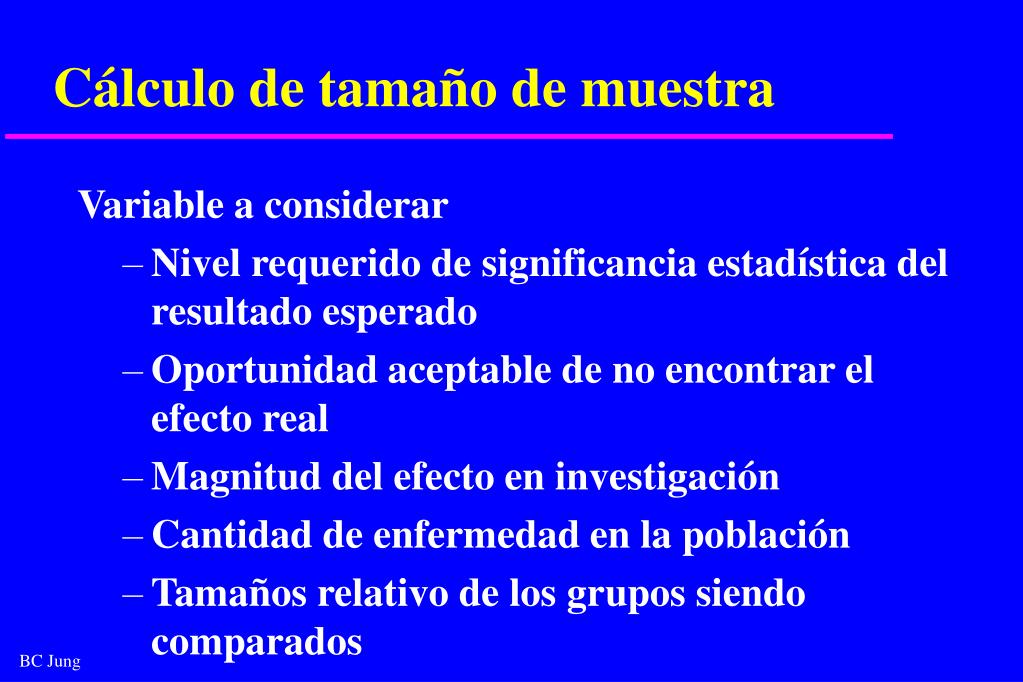 Cálculo de tamaño de muestra

Variable a considerar

– Nivel requerido de significancia estadística del resultado esperado

– Oportunidad aceptable de no encontrar el efecto real

– Magnitud del efecto en investigación

– Cantidad de enfermedad en la población

– Tamaños relativo de los grupos siendo comparados

BC Jung